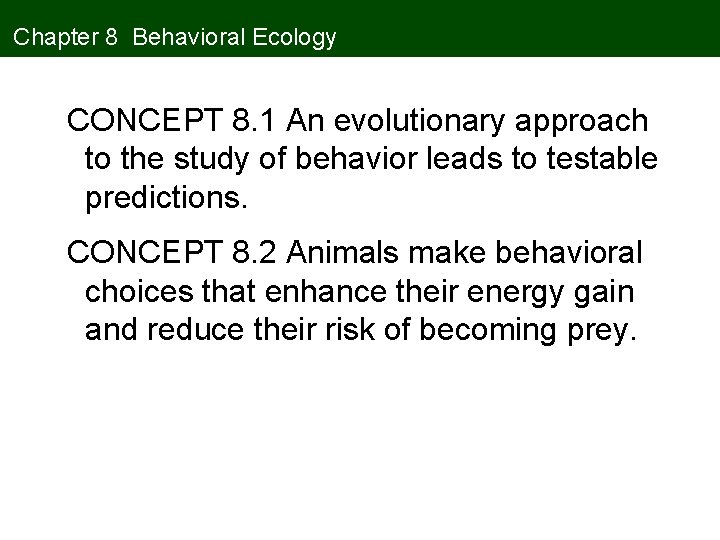 Chapter 8 Behavioral Ecology

CONCEPT 8.1 An evolutionary approach to the study of behavior leads to testable predictions.

CONCEPT 8.2 Animals make behavioral choices that enhance their energy gain and reduce their risk of becoming prey.